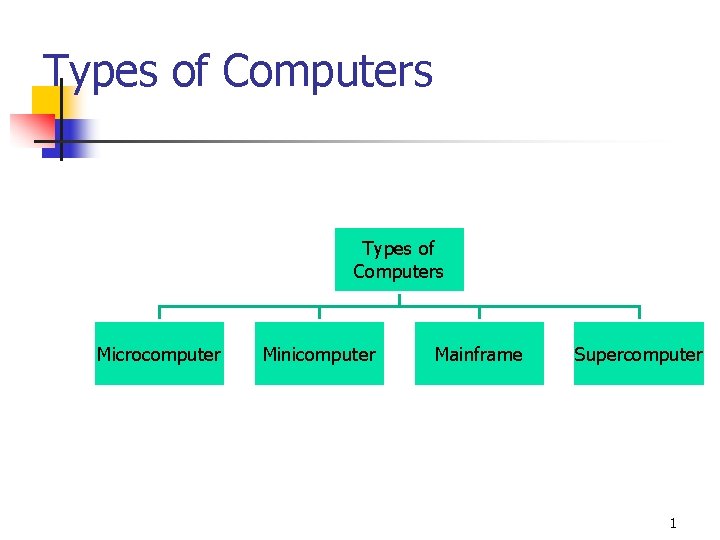 Types of Computers

Types of Computers

Microcomputer

Minicomputer

Mainframe

Supercomputer

1